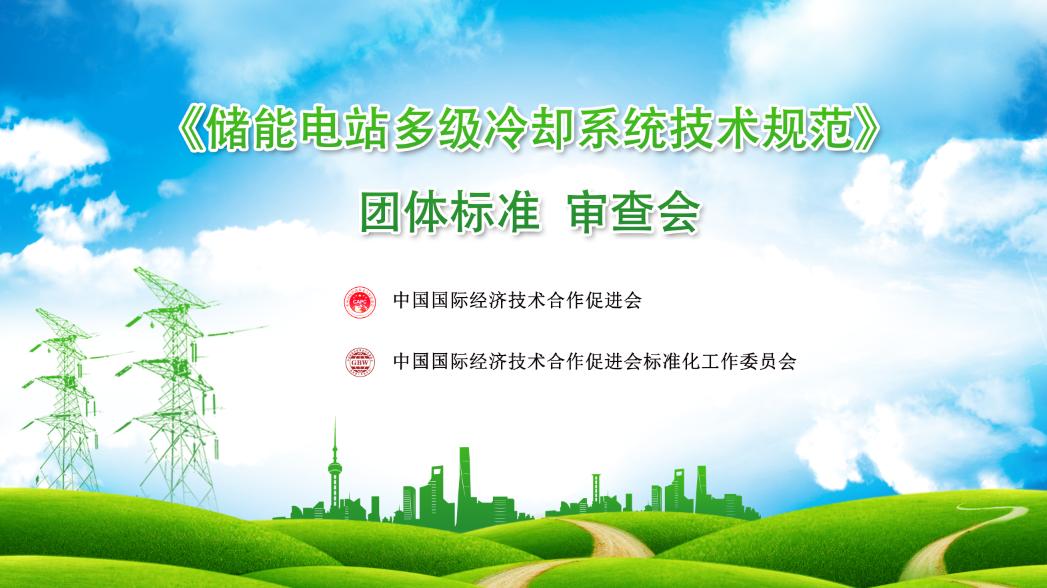 《储能电站多级冷却系统技术规范》

团体标准 审查会

CAPC 中国国际经济技术合作促进会

GBW 中国国际经济技术合作促进会标准化工作委员会